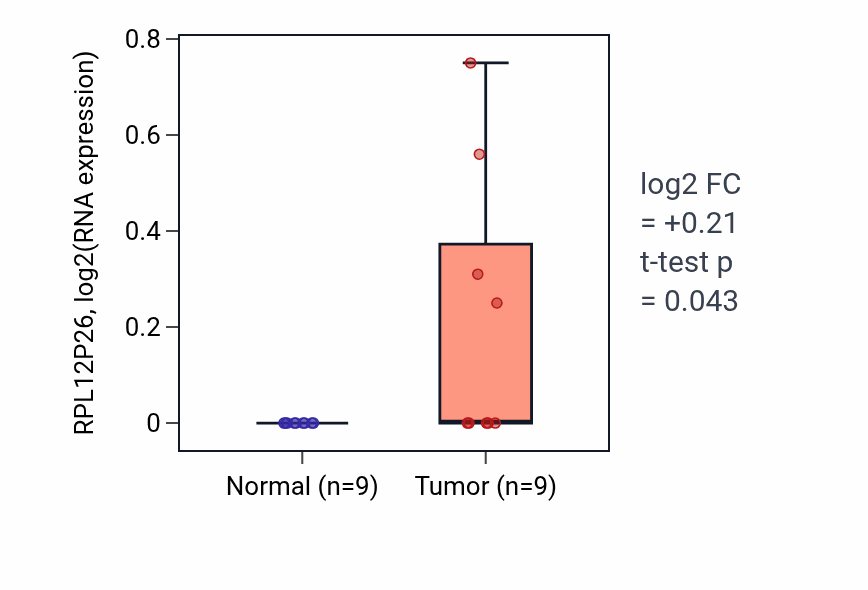 RPL12P26, log2(RNA expression)

0.8
0.6
0.4
0.2
0

Normal (n=9)
Tumor (n=9)

log2 FC
= +0.21
t-test p
= 0.043